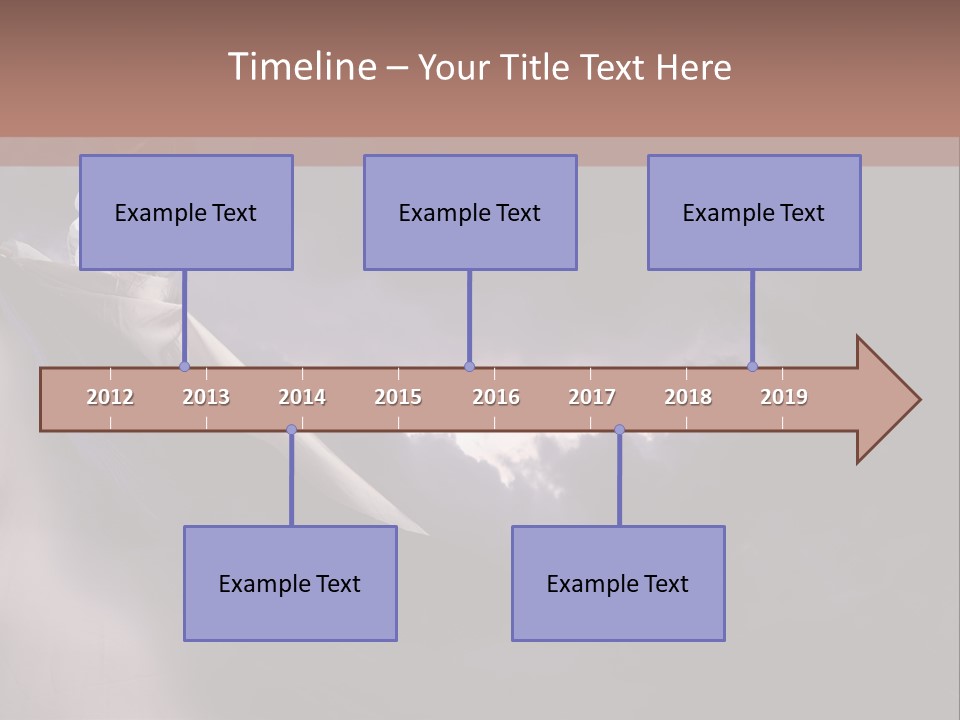 Timeline – Your Title Text Here

Example Text

Example Text

Example Text

2012 2013 2014 2015 2016 2017 2018 2019

Example Text

Example Text